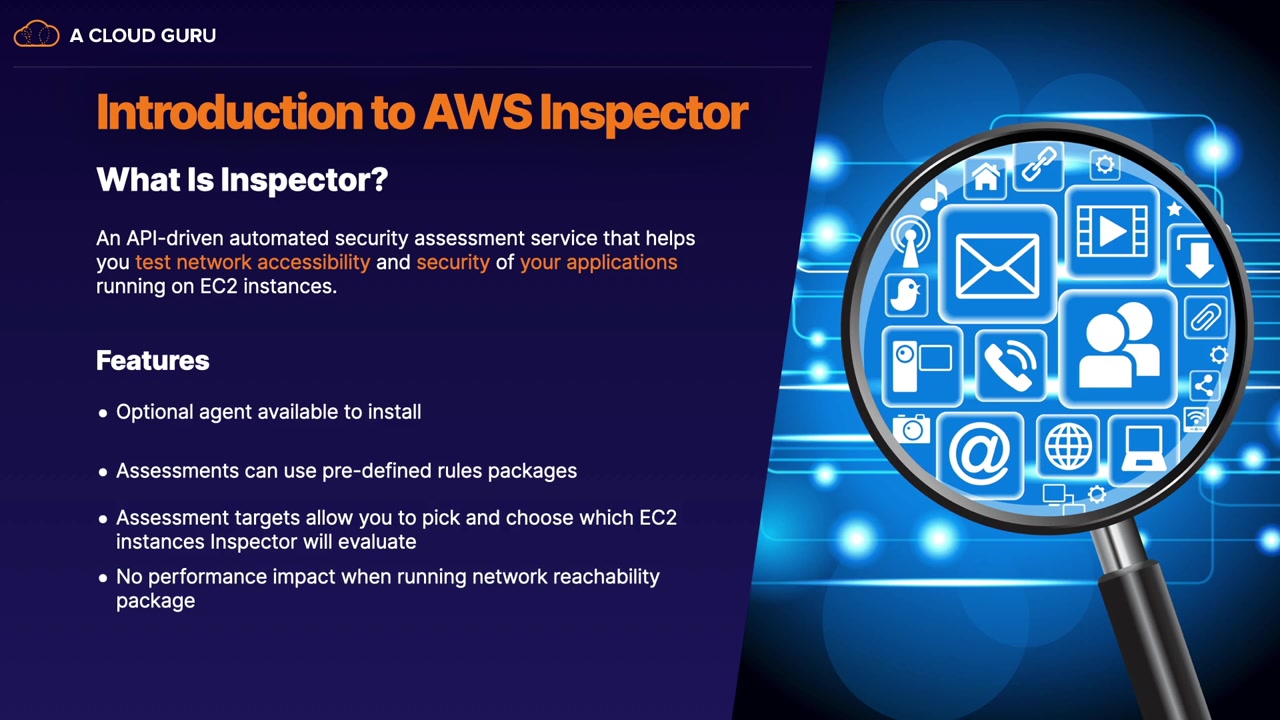 A CLOUD GURU

Introduction to AWS Inspector

What Is Inspector?

An API-driven automated security assessment service that helps you test network accessibility and security of your applications running on EC2 instances.

Features

• Optional agent available to install

• Assessments can use pre-defined rules packages

• Assessment targets allow you to pick and choose which EC2 instances Inspector will evaluate

• No performance impact when running network reachability package